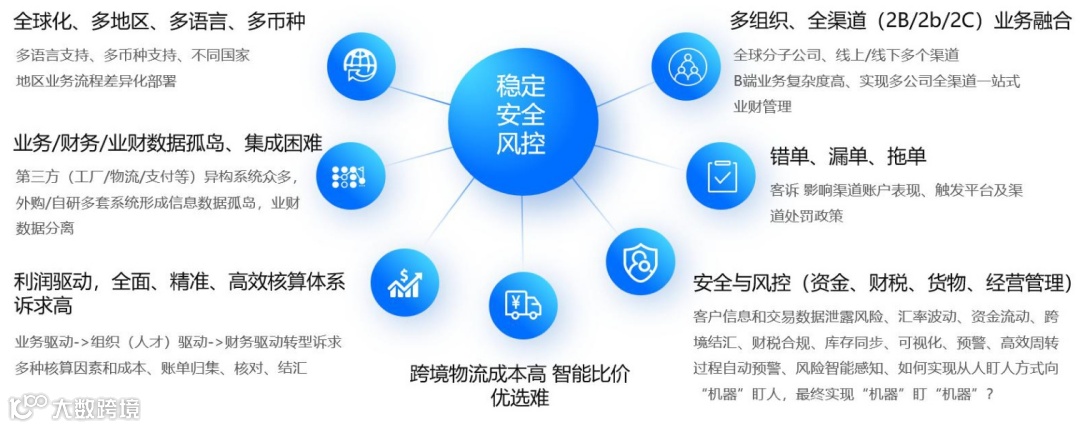 全球化、多地区、多语言、多币种

多语言支持、多币种支持、不同国家地区业务流程差异化部署

业务/财务/业财数据孤岛、集成困难

第三方（工厂/物流/支付等）异构系统众多，外购/自研多套系统形成信息数据孤岛，业财数据分离

利润驱动，全面、精准、高效核算体系诉求高

业务驱动->组织（人才）驱动->财务驱动转型诉求
多种核算因素和成本、账单归集、核对、结汇

稳定
安全
风控

跨境物流成本高 智能比价优选难

多组织、全渠道（2B/2b/2C）业务融合

全球分子公司、线上/线下多个渠道
B端业务复杂度高、实现多公司全渠道一站式业财管理

错单、漏单、拖单

客诉 影响渠道账户表现、触发平台及渠道处罚政策

安全与风控（资金、财税、货物、经营管理）

客户信息和交易数据泄露风险、汇率波动、资金流动、跨境结汇、财税合规、库存同步、可视化、预警、高效周转过程自动预警、风险智能感知、如何实现从人盯人方式向“机器”盯人，最终实现“机器”盯“机器”？

大数跨境